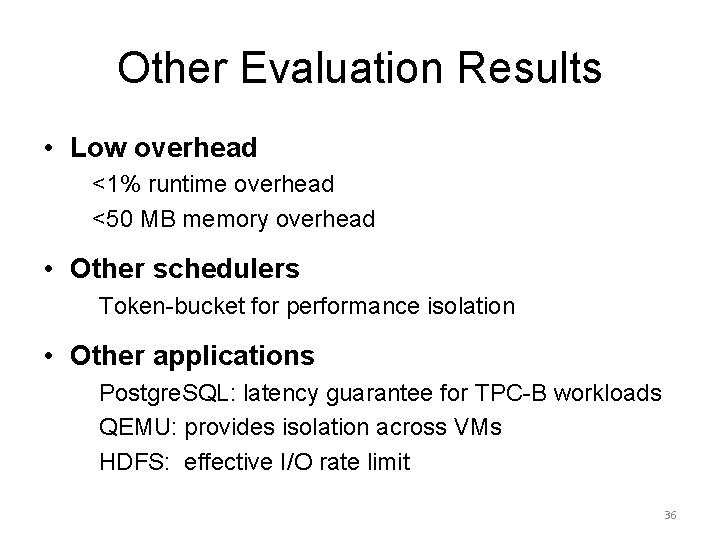 Other Evaluation Results

• Low overhead

<1% runtime overhead

<50 MB memory overhead

• Other schedulers

Token-bucket for performance isolation

• Other applications

PostgreSQL: latency guarantee for TPC-B workloads

QEMU: provides isolation across VMs

HDFS: effective I/O rate limit

36